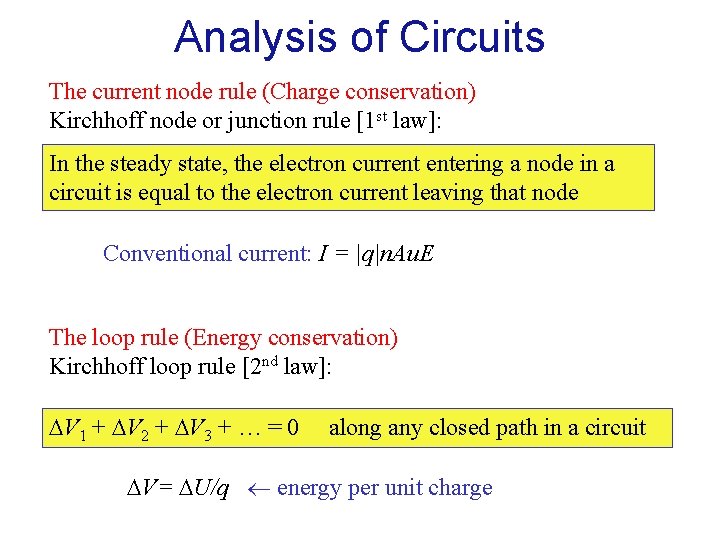 Analysis of Circuits

The current node rule (Charge conservation)
Kirchhoff node or junction rule [$1^{st}$ law]:

In the steady state, the electron current entering a node in a circuit is equal to the electron current leaving that node

Conventional current: $I = |q|nAuE$

The loop rule (Energy conservation)
Kirchhoff loop rule [$2^{nd}$ law]:

$\Delta V_1 + \Delta V_2 + \Delta V_3 + \ldots = 0$ along any closed path in a circuit

$\Delta V = \Delta U/q$ $\leftarrow$ energy per unit charge